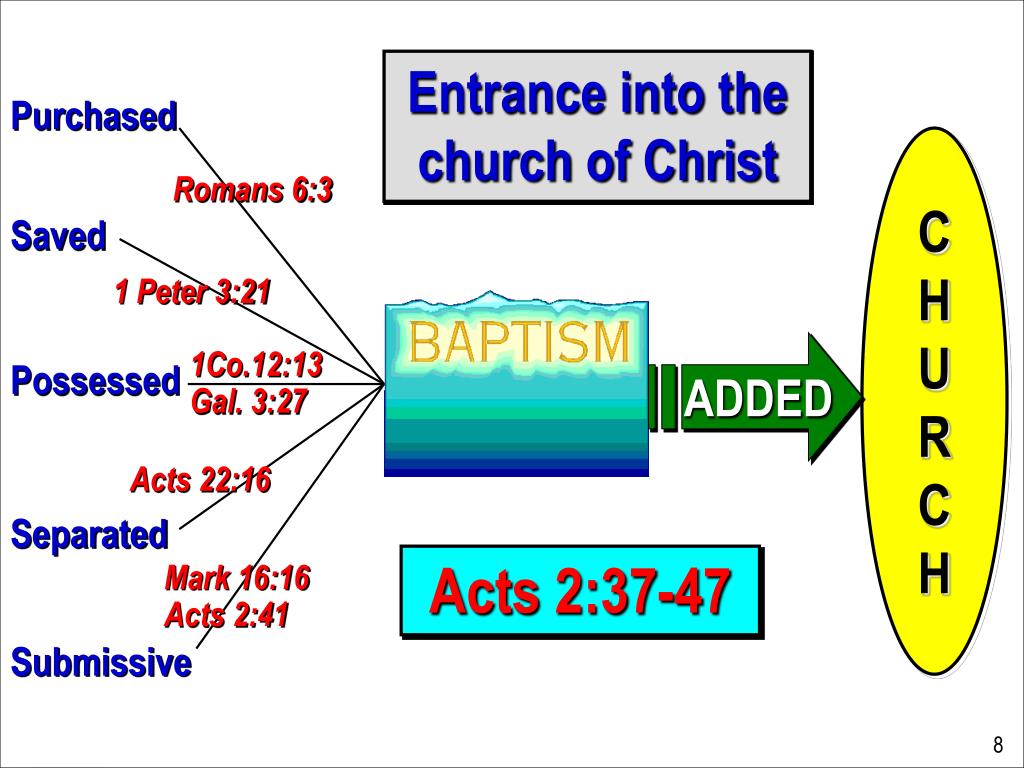 Entrance into the church of Christ

Purchased

Romans 6:3

Saved

1 Peter 3:21

Possessed

1Co.12:13
Gal. 3:27

Acts 22:16

Separated

Mark 16:16
Acts 2:41

Submissive

BAPTISM

ADDED

C
H
U
R
C
H

Acts 2:37-47

8